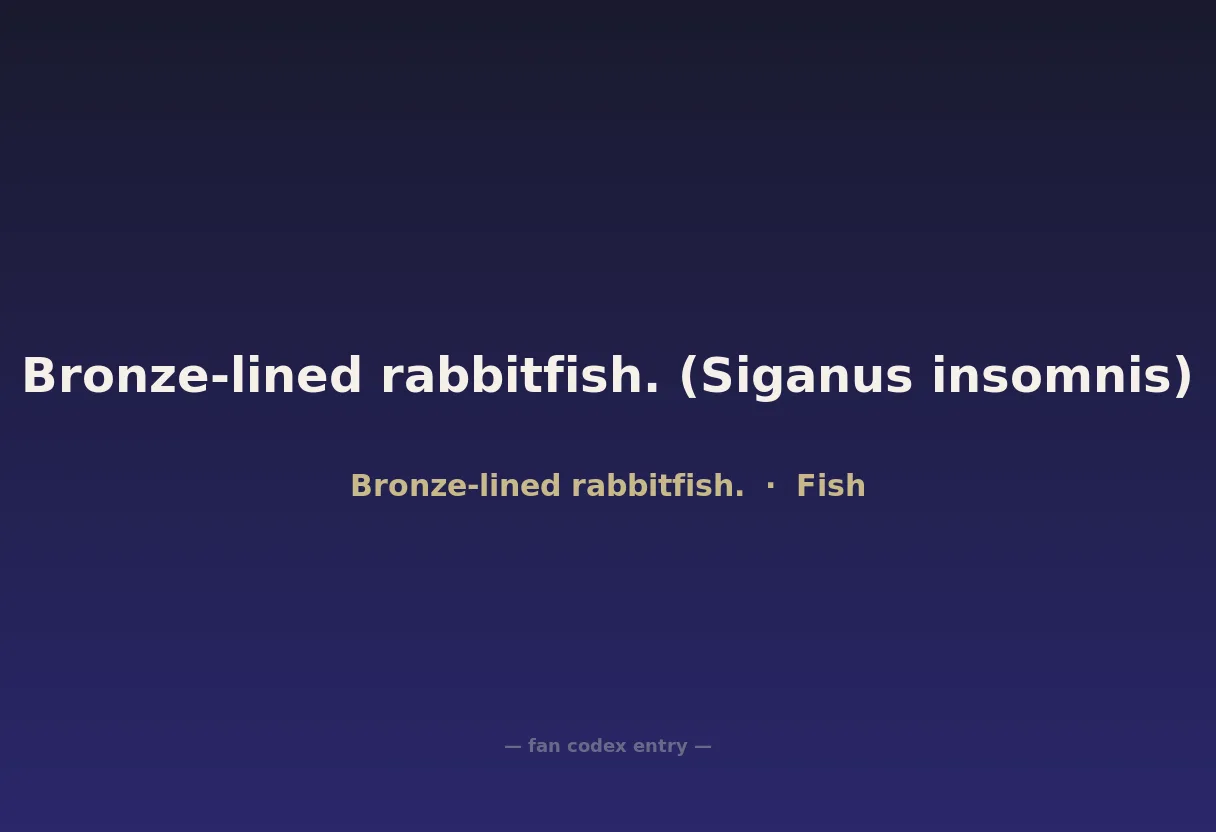 Bronze-lined rabbitfish. (Siganus insomnis)

Bronze-lined rabbitfish. · Fish

— fan codex entry —